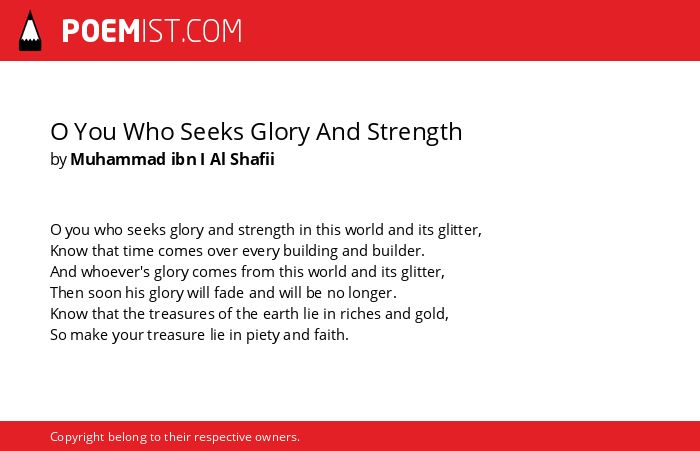 POEMIST.COM

O You Who Seeks Glory And Strength
by Muhammad ibn I Al Shafii

O you who seeks glory and strength in this world and its glitter,
Know that time comes over every building and builder.
And whoever's glory comes from this world and its glitter,
Then soon his glory will fade and will be no longer.
Know that the treasures of the earth lie in riches and gold,
So make your treasure lie in piety and faith.

Copyright belong to their respective owners.